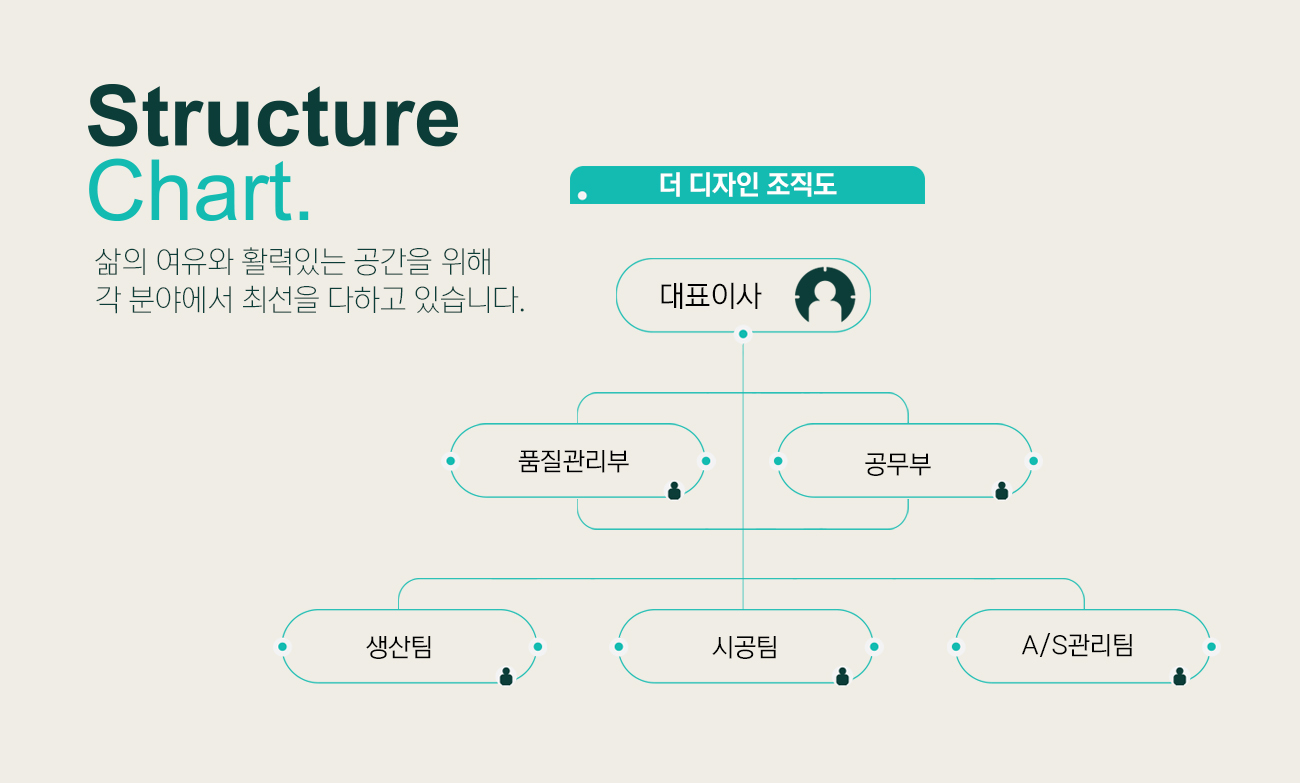 Structure
Chart.

삶의 여유와 활력있는 공간을 위해
각 분야에서 최선을 다하고 있습니다.

더 디자인 조직도

대표이사

품질관리부

공무부

생산팀

시공팀

A/S관리팀